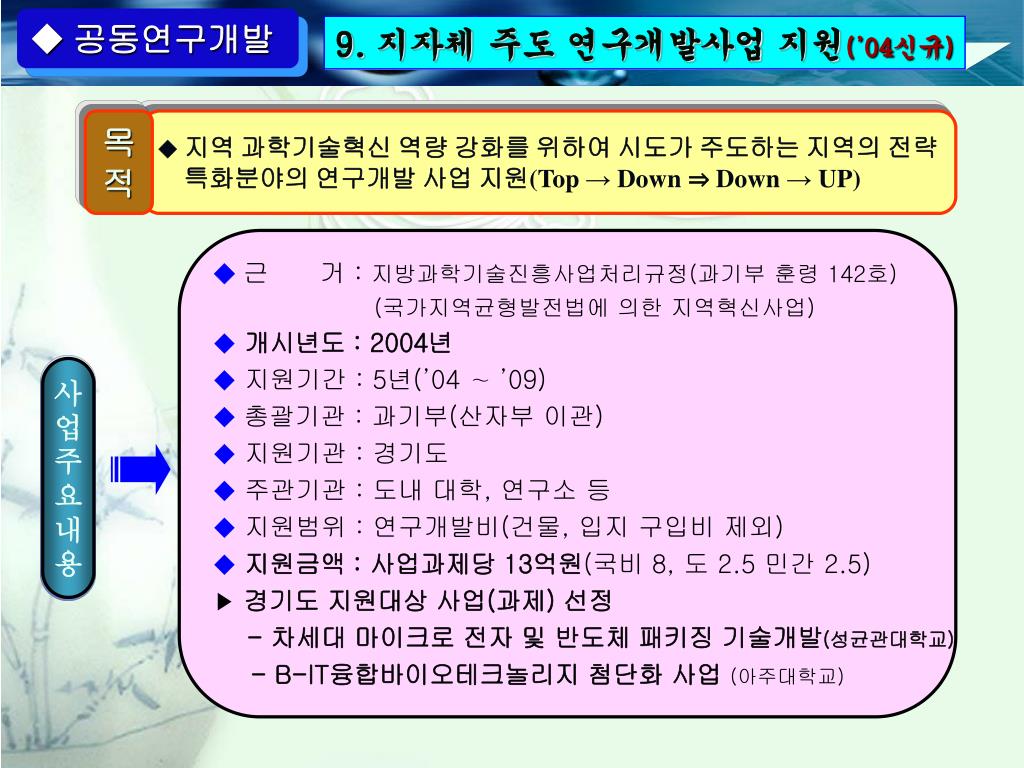 ◆ 공동연구개발

9. 지자체 주도 연구개발사업 지원('04신규)

목적

◆ 지역 과학기술혁신 역량 강화를 위하여 시도가 주도하는 지역의 전략 특화분야의 연구개발 사업 지원(Top → Down ⇒ Down → UP)

사업주요내용

◆ 근　　거 : 지방과학기술진흥사업처리규정(과기부 훈령 142호)
(국가지역균형발전법에 의한 지역혁신사업)

◆ 개시년도 : 2004년

◆ 지원기간 : 5년('04 ~ '09)

◆ 총괄기관 : 과기부(산자부 이관)

◆ 지원기관 : 경기도

◆ 주관기관 : 도내 대학, 연구소 등

◆ 지원범위 : 연구개발비(건물, 입지 구입비 제외)

◆ 지원금액 : 사업과제당 13억원(국비 8, 도 2.5 민간 2.5)

▶ 경기도 지원대상 사업(과제) 선정

- 차세대 마이크로 전자 및 반도체 패키징 기술개발(성균관대학교)

- B-IT융합바이오테크놀리지 첨단화 사업 (아주대학교)